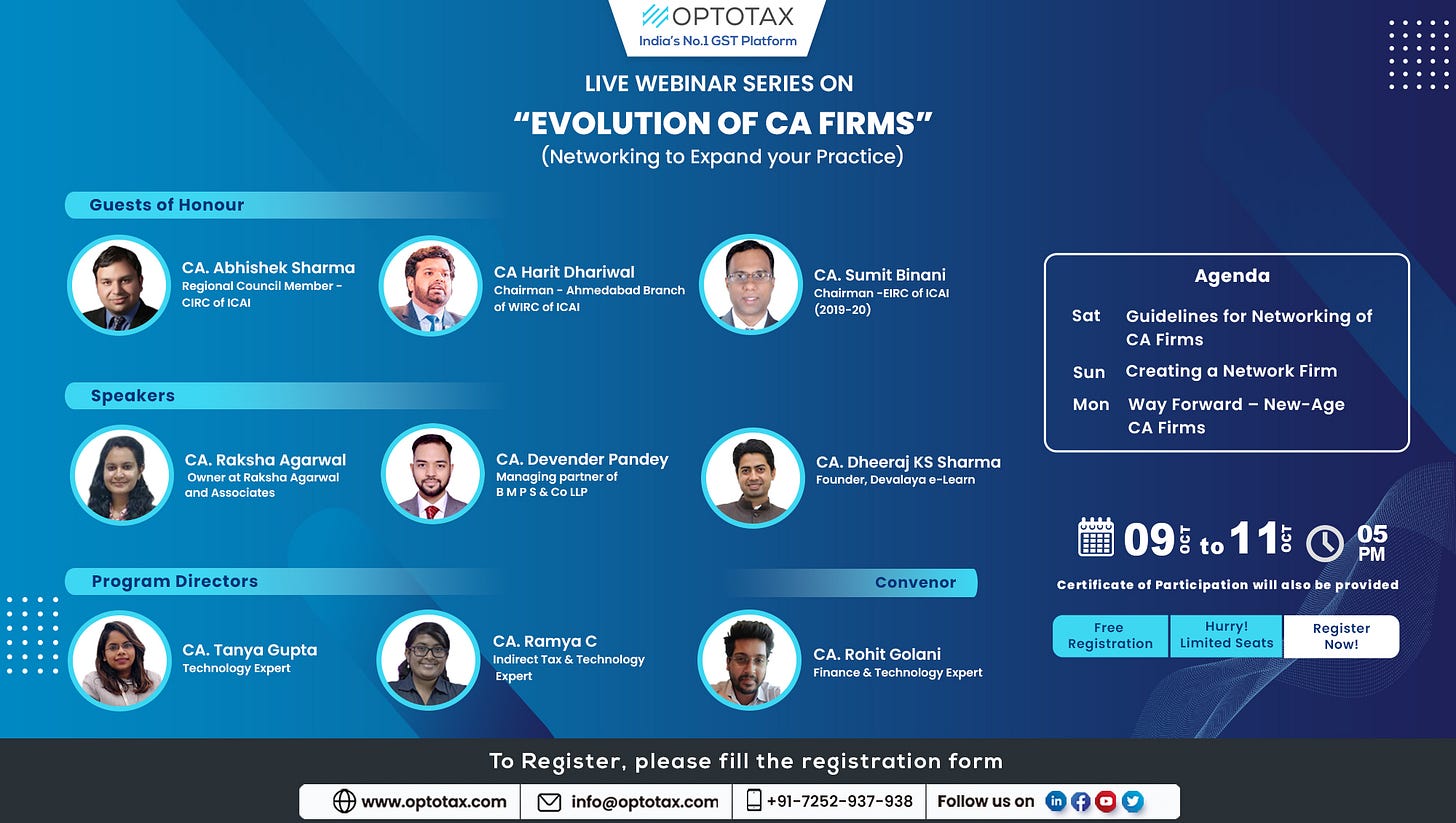 OPTOTAX
India's No.1 GST Platform

LIVE WEBINAR SERIES ON
"EVOLUTION OF CA FIRMS"
(Networking to Expand your Practice)

Guests of Honour

CA. Abhishek Sharma
Regional Council Member - CIRC of ICAI

CA Harit Dhariwal
Chairman - Ahmedabad Branch of WIRC of ICAI

CA. Sumit Binani
Chairman -EIRC of ICAI (2019-20)

Speakers

CA. Raksha Agarwal
Owner at Raksha Agarwal and Associates

CA. Devender Pandey
Managing partner of B M P S & Co LLP

CA. Dheeraj KS Sharma
Founder, Devalaya e-Learn

Program Directors

CA. Tanya Gupta
Technology Expert

CA. Ramya C
Indirect Tax & Technology Expert

Convenor

CA. Rohit Golani
Finance & Technology Expert

Agenda
Sat Guidelines for Networking of CA Firms
Sun Creating a Network Firm
Mon Way Forward – New-Age CA Firms

09 OCT to 11 OCT 05 PM

Certificate of Participation will also be provided

Free Registration
Hurry! Limited Seats
Register Now!

To Register, please fill the registration form

www.optotax.com
info@optotax.com
+91-7252-937-938
Follow us on